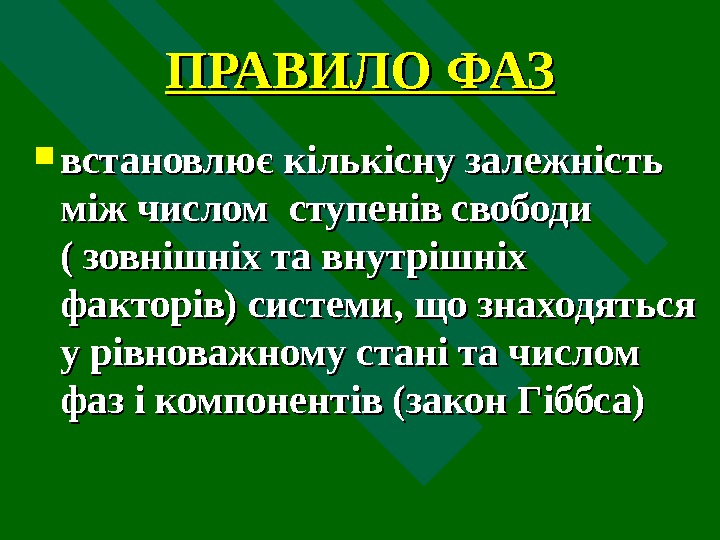 ПРАВИЛО ФАЗ

встановлює кількісну залежність між числом  ступенів свободи ( зовнішніх та внутрішніх факторів) системи, що знаходяться у рівноважному стані та числом фаз і компонентів (закон Гіббса)